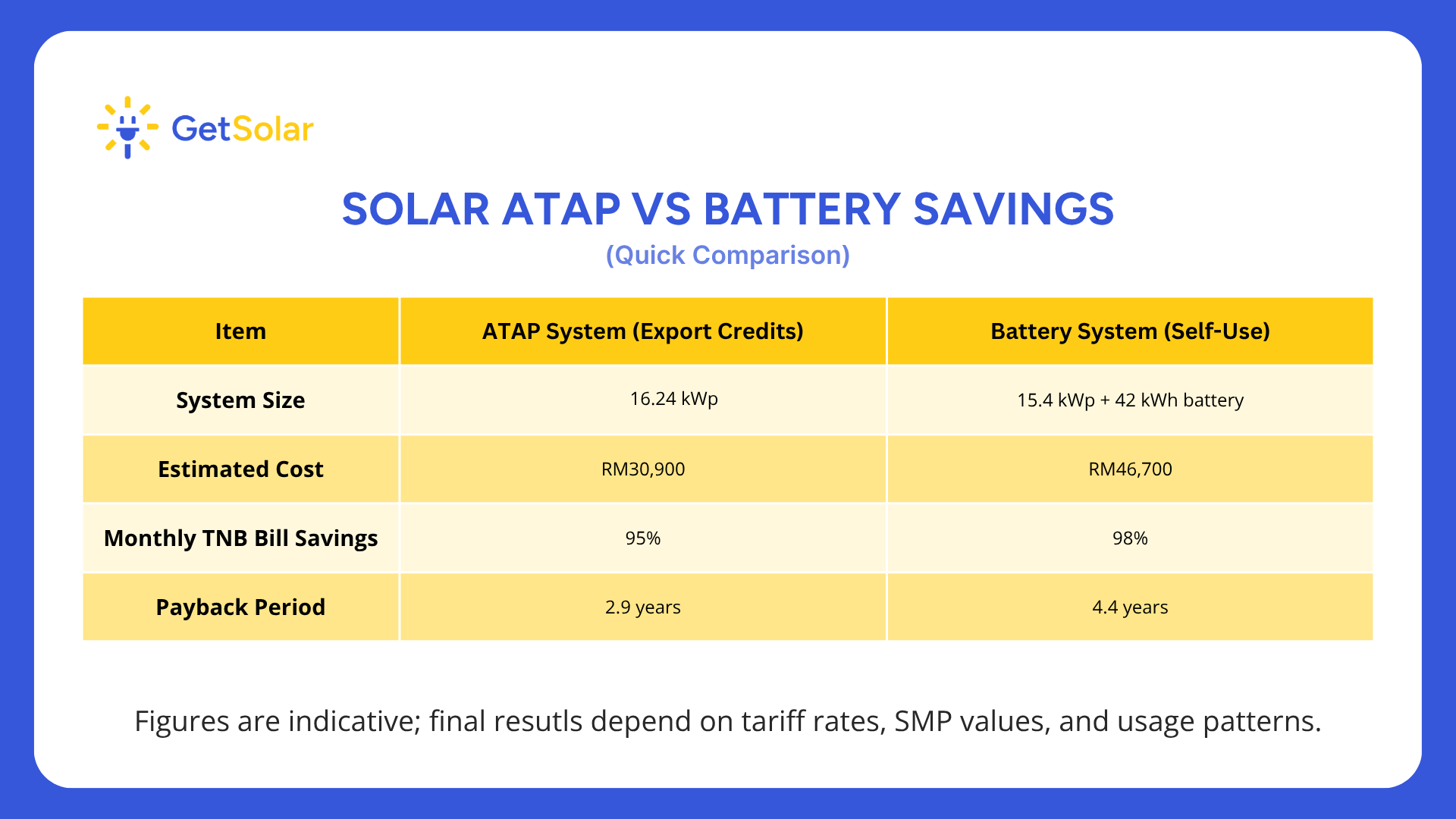 GetSolar

SOLAR ATAP VS BATTERY SAVINGS
(Quick Comparison)

| Item | ATAP System (Export Credits) | Battery System (Self-Use) |
|---|---|---|
| System Size | 16.24 kWp | 15.4 kWp + 42 kWh battery |
| Estimated Cost | RM30,900 | RM46,700 |
| Monthly TNB Bill Savings | 95% | 98% |
| Payback Period | 2.9 years | 4.4 years |

Figures are indicative; final resutls depend on tariff rates, SMP values, and usage patterns.